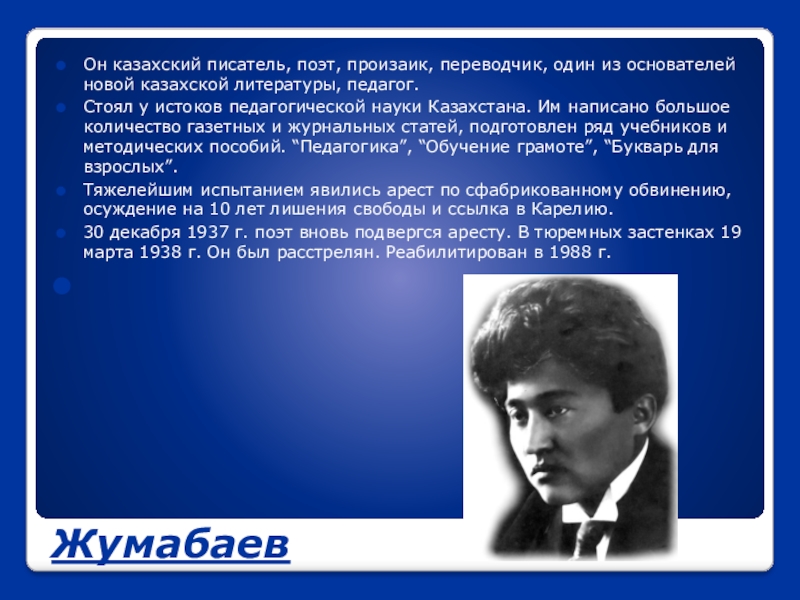 Он казахский писатель, поэт, произаик, переводчик, один из основателей новой казахской литературы, педагог.

Стоял у истоков педагогической науки Казахстана. Им написано большое количество газетных и журнальных статей, подготовлен ряд учебников и методических пособий. “Педагогика”, “Обучение грамоте”, “Букварь для взрослых”.

Тяжелейшим испытанием явились арест по сфабрикованному обвинению, осуждение на 10 лет лишения свободы и ссылка в Карелию.

30 декабря 1937 г. поэт вновь подвергся аресту. В тюремных застенках 19 марта 1938 г. Он был расстрелян. Реабилитирован в 1988 г.

Жумабаев